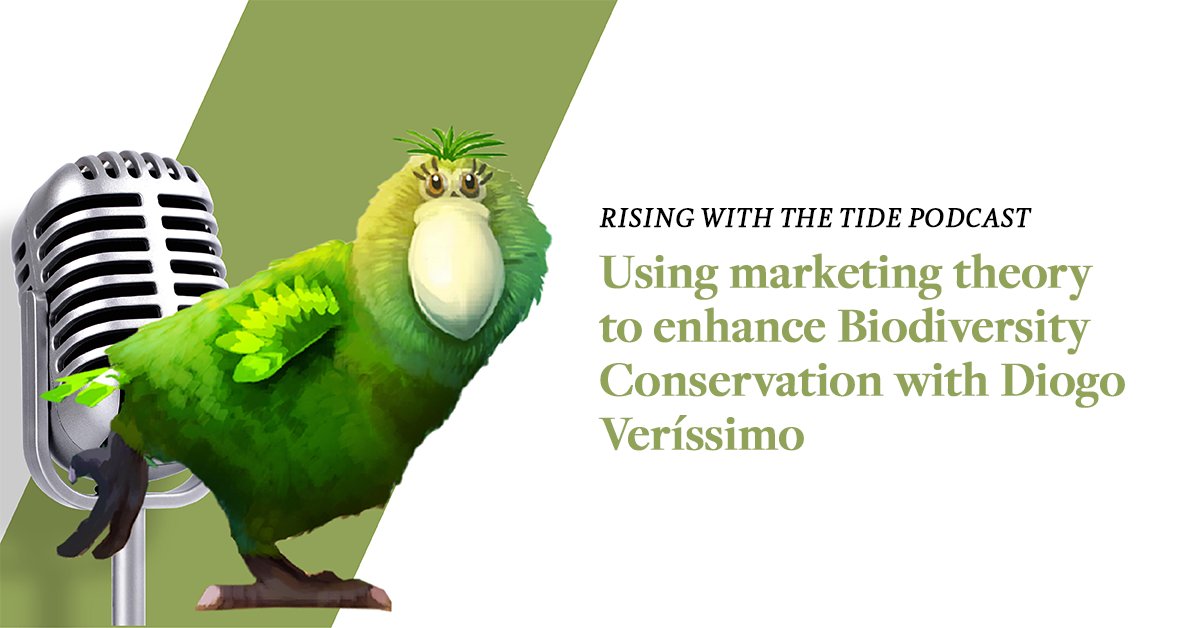 RISING WITH THE TIDE PODCAST

Using marketing theory to enhance Biodiversity Conservation with Diogo Veríssimo